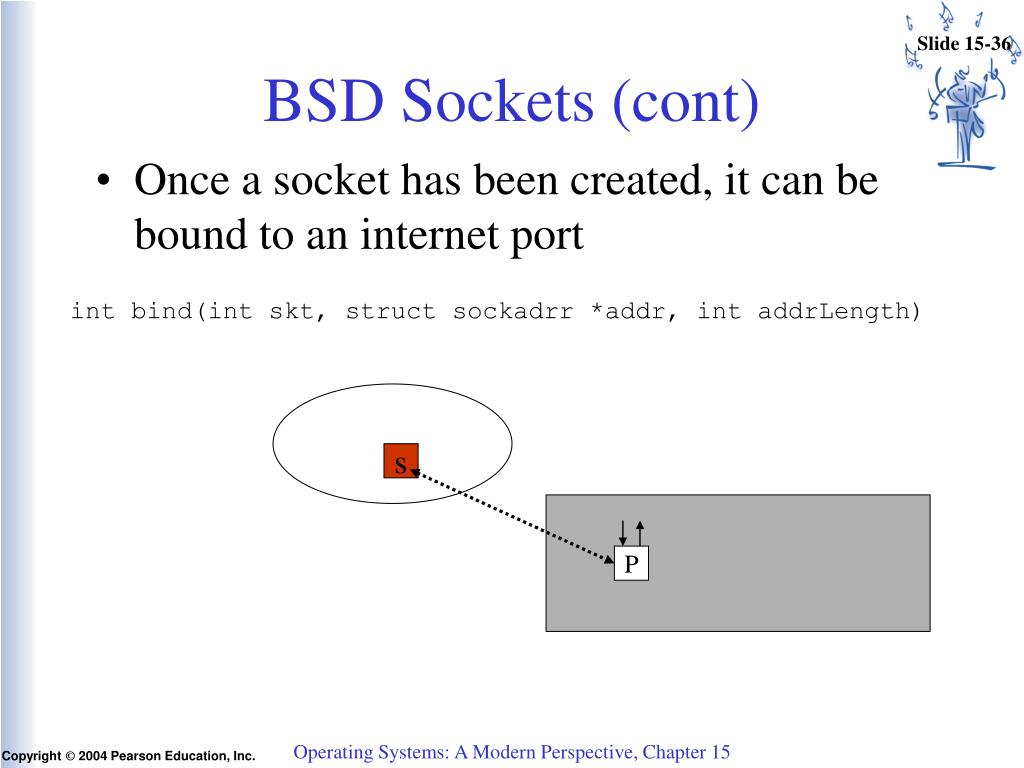 Slide 15-36

BSD Sockets (cont)

• Once a socket has been created, it can be bound to an internet port

int bind(int skt, struct sockadrr *addr, int addrLength)

s

P

Copyright © 2004 Pearson Education, Inc.

Operating Systems: A Modern Perspective, Chapter 15